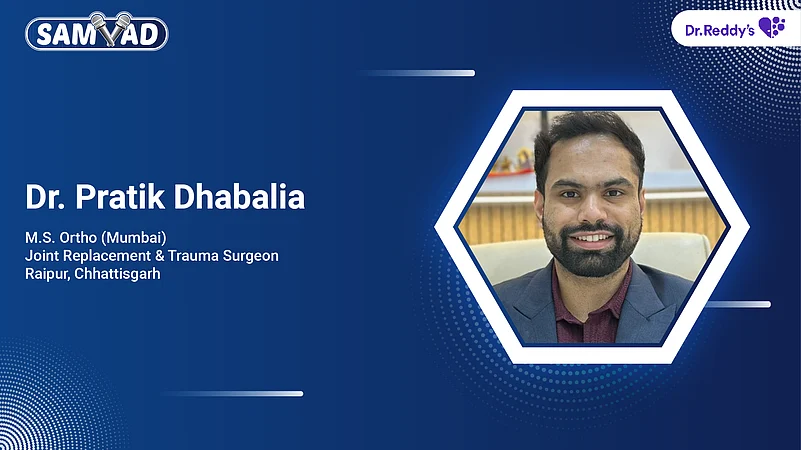 SAMVAD

Dr.Reddy's

Dr. Pratik Dhabalia

M.S. Ortho (Mumbai)
Joint Replacement & Trauma Surgeon
Raipur, Chhattisgarh